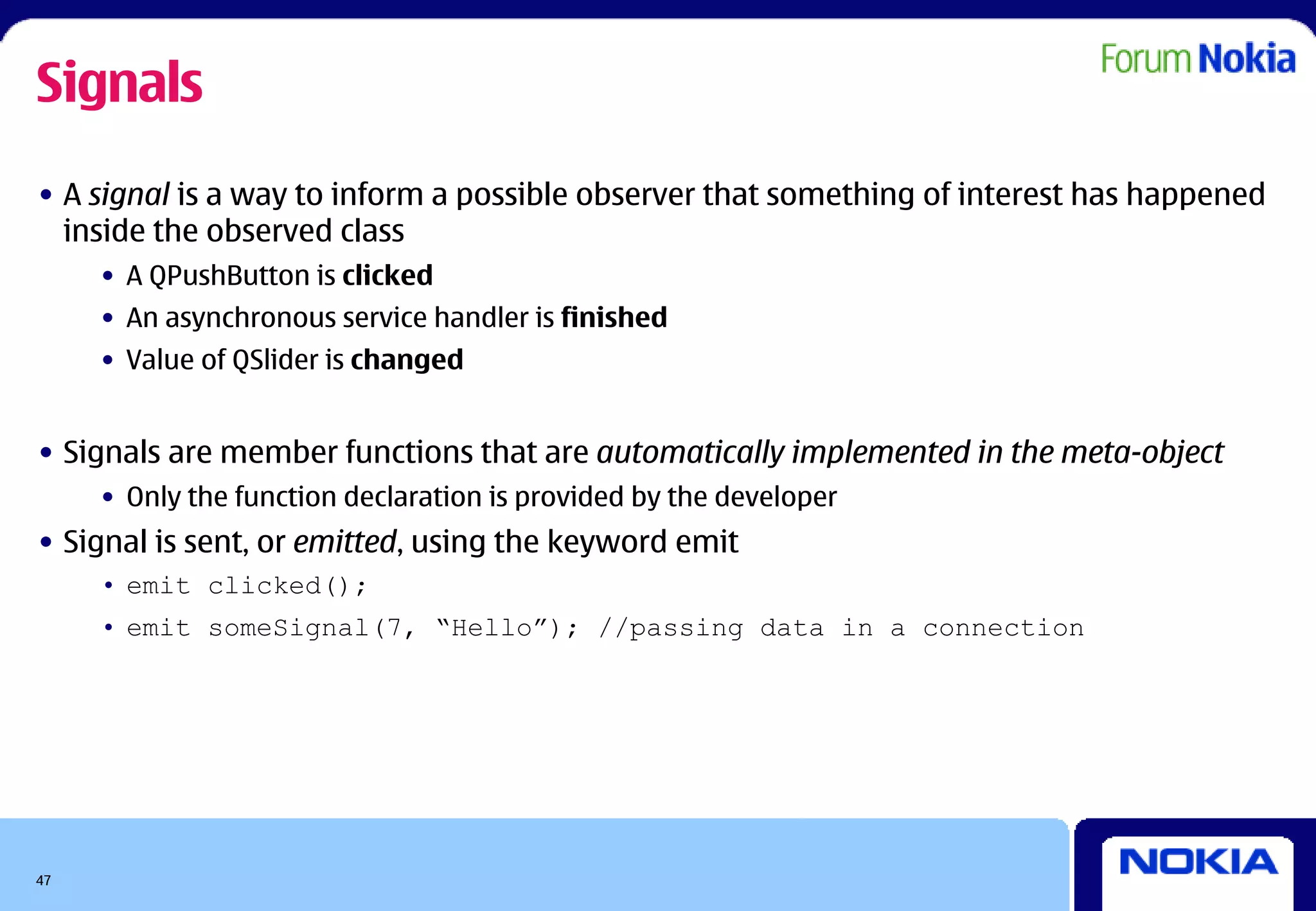 Signals

Forum Nokia

• A signal is a way to inform a possible observer that something of interest has happened inside the observed class
  • A QPushButton is clicked
  • An asynchronous service handler is finished
  • Value of QSlider is changed

• Signals are member functions that are automatically implemented in the meta-object
  • Only the function declaration is provided by the developer
• Signal is sent, or emitted, using the keyword emit
  • emit clicked();
  • emit someSignal(7, “Hello”); //passing data in a connection

47

NOKIA